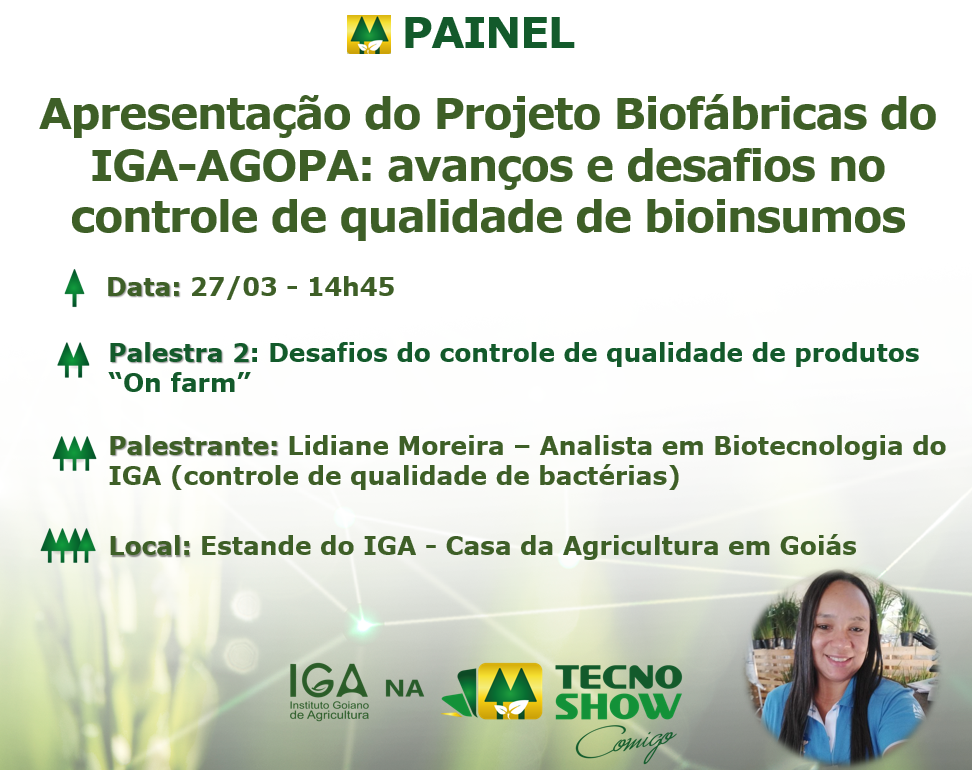 PAINEL

Apresentação do Projeto Biofábricas do IGA-AGOPA: avanços e desafios no controle de qualidade de bioinsumos

Data: 27/03 - 14h45

Palestra 2: Desafios do controle de qualidade de produtos "On farm"

Palestrante: Lidiane Moreira – Analista em Biotecnologia do IGA (controle de qualidade de bactérias)

Local: Estande do IGA - Casa da Agricultura em Goiás

IGA Instituto Goiano de Agricultura NA TECNO SHOW Comigo